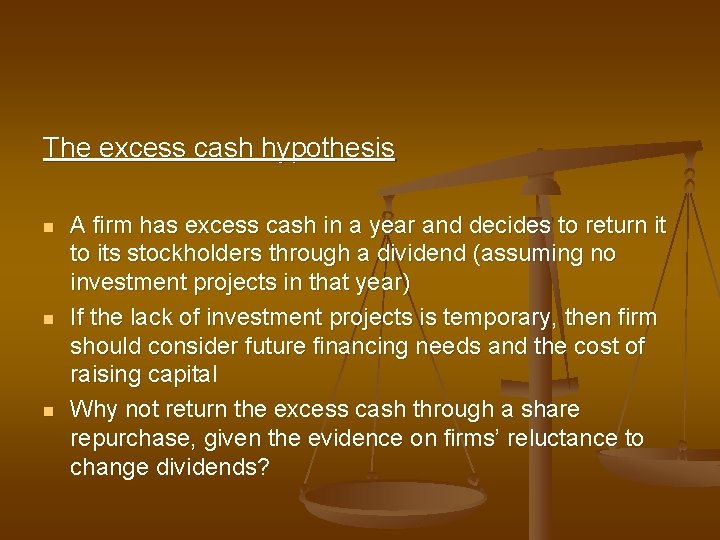 The excess cash hypothesis

• A firm has excess cash in a year and decides to return it to its stockholders through a dividend (assuming no investment projects in that year)
• If the lack of investment projects is temporary, then firm should consider future financing needs and the cost of raising capital
• Why not return the excess cash through a share repurchase, given the evidence on firms' reluctance to change dividends?